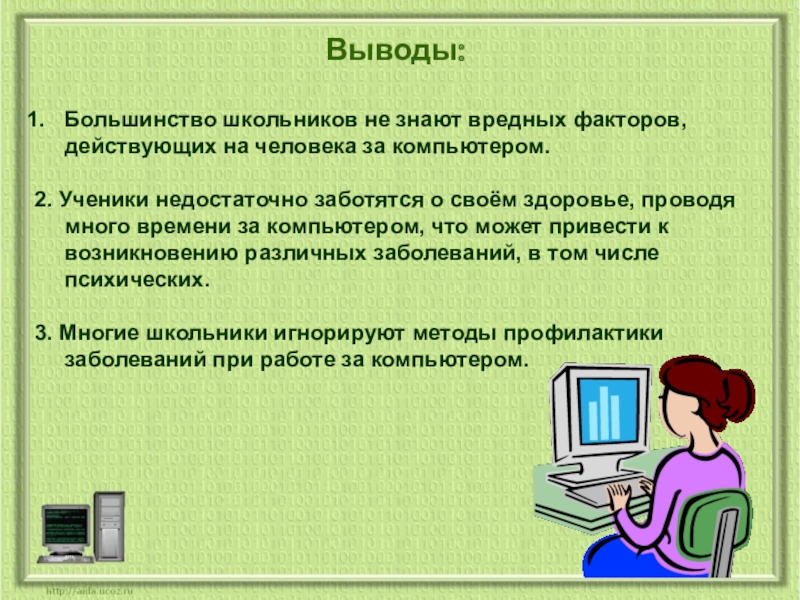 Выводы:

1. Большинство школьников не знают вредных факторов, действующих на человека за компьютером.

2. Ученики недостаточно заботятся о своём здоровье, проводя много времени за компьютером, что может привести к возникновению различных заболеваний, в том числе психических.

3. Многие школьники игнорируют методы профилактики заболеваний при работе за компьютером.

http://aida.ucoz.ru